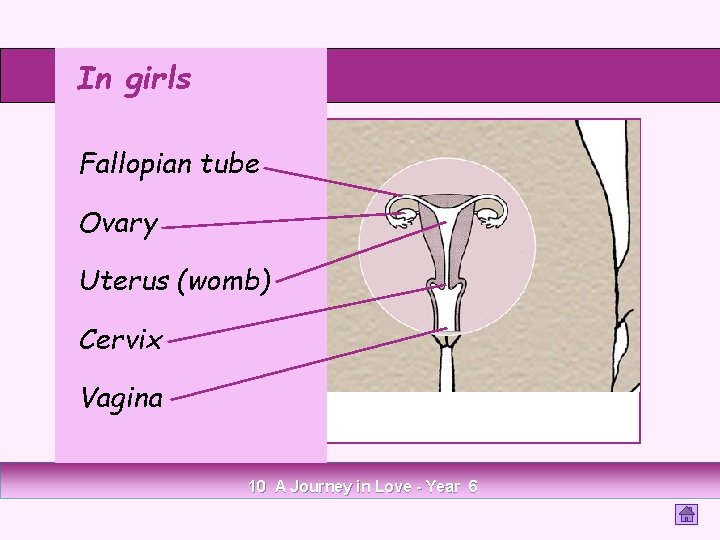 In girls

Fallopian tube

Ovary

Uterus (womb)

Cervix

Vagina

10 A Journey in Love - Year 6